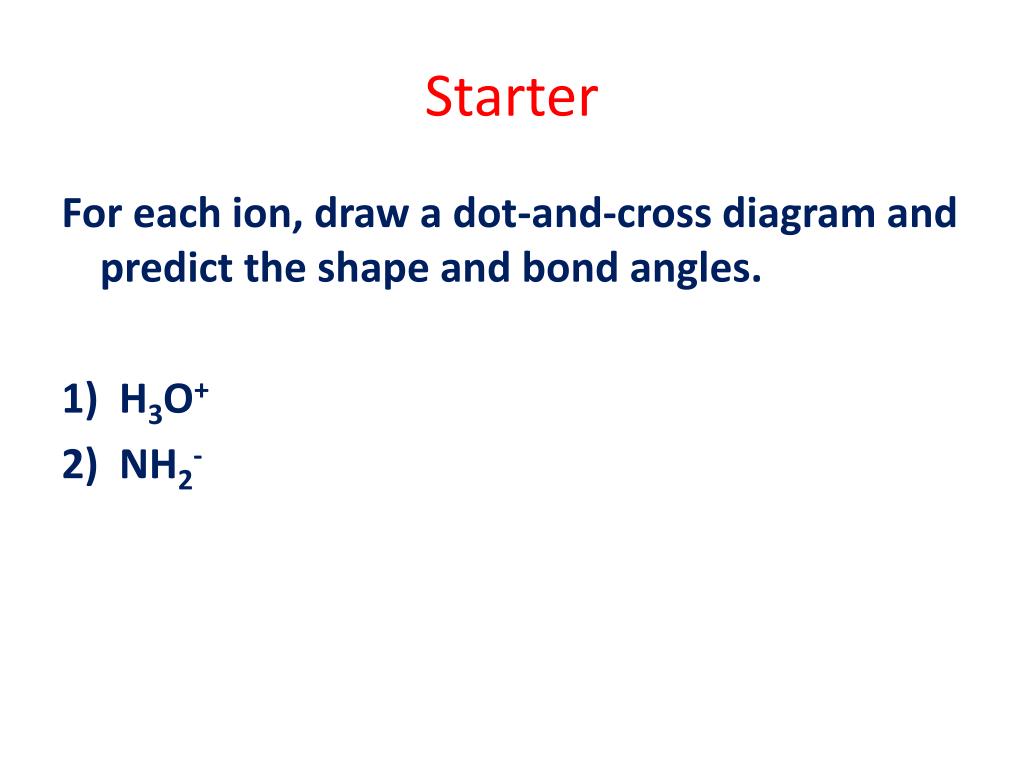 Starter

For each ion, draw a dot-and-cross diagram and predict the shape and bond angles.

1) $H_3O^+$
2) $NH_2^-$